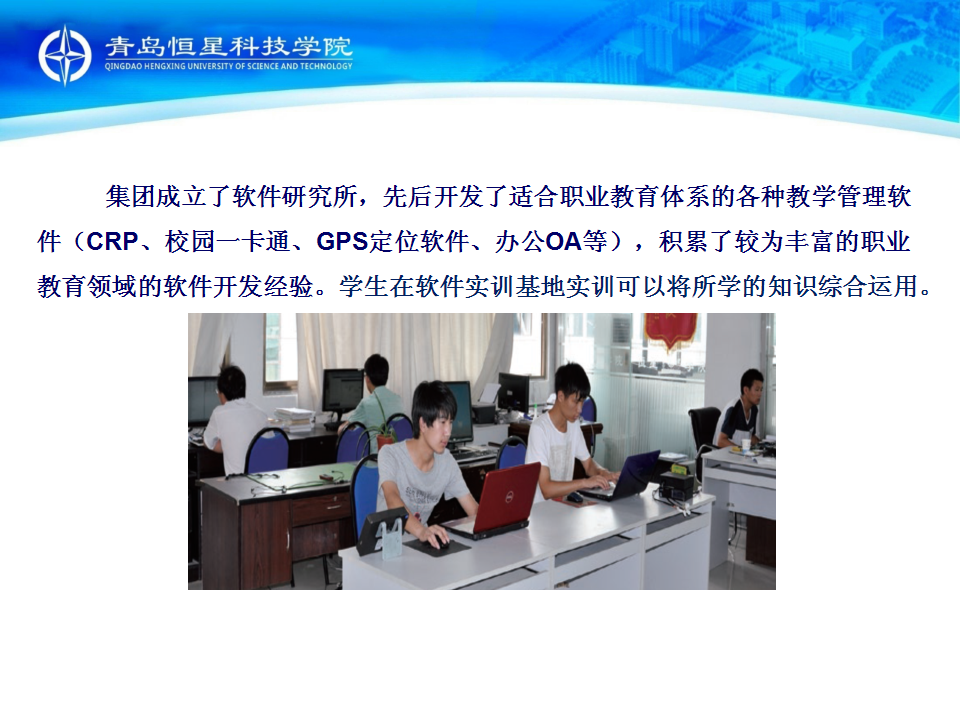 青岛恒星科技学院
QINGDAO HENGXING UNIVERSITY OF SCIENCE AND TECHNOLOGY

集团成立了软件研究所，先后开发了适合职业教育体系的各种教学管理软件（CRP、校园一卡通、GPS定位软件、办公OA等），积累了较为丰富的职业教育领域的软件开发经验。学生在软件实训基地实训可以将所学的知识综合运用。